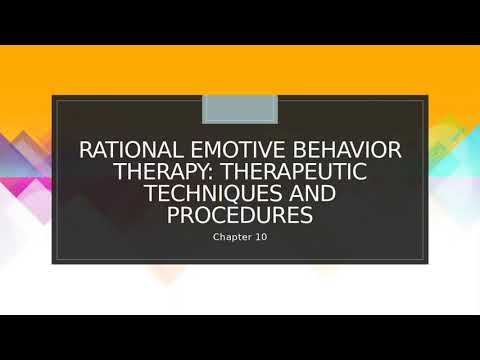 RATIONAL EMOTIVE BEHAVIOR THERAPY: THERAPEUTIC TECHNIQUES AND PROCEDURES

Chapter 10